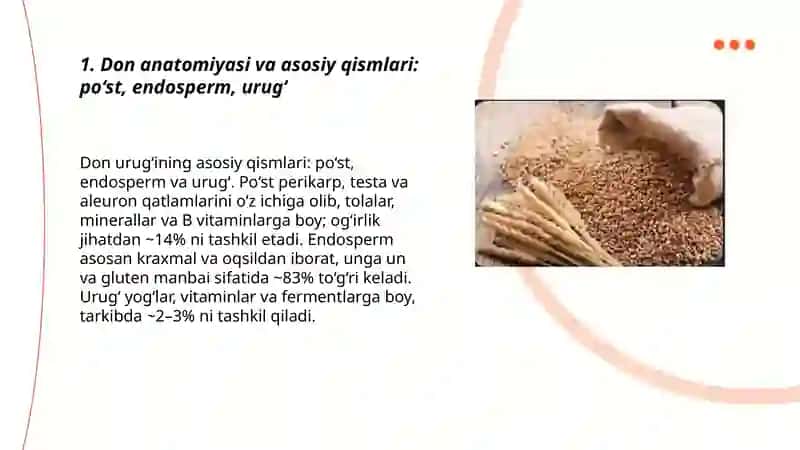 1. Don anatomiyasi va asosiy qismlari: po‘st, endosperm, urug‘

Don urug‘ining asosiy qismlari: po‘st, endosperm va urug‘. Po‘st perikarp, testa va aleuron qatlamlarini o‘z ichiga olib, tolalar, minerallar va B vitaminlarga boy; og‘irlik jihatdan ~14% ni tashkil etadi. Endosperm asosan kraxmal va oqsildan iborat, unga un va gluten manbai sifatida ~83% to‘g‘ri keladi. Urug‘ yog‘lar, vitaminlar va fermentlarga boy, tarkibda ~2–3% ni tashkil qiladi.